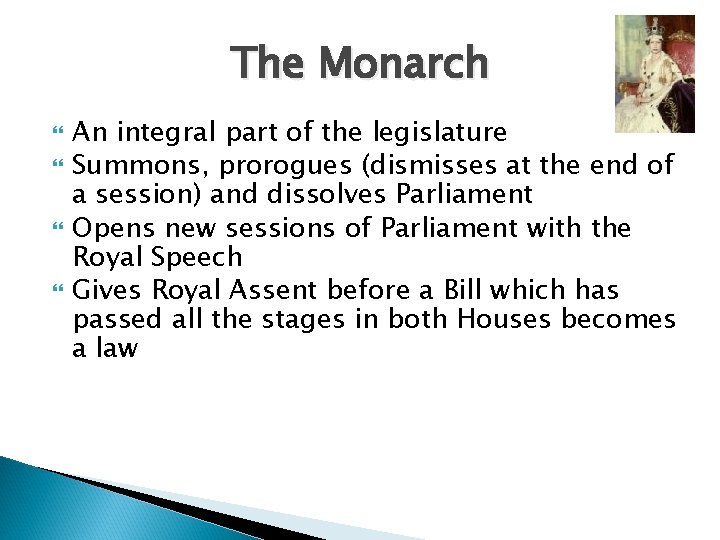 The Monarch

An integral part of the legislature
Summons, prorogues (dismisses at the end of a session) and dissolves Parliament
Opens new sessions of Parliament with the Royal Speech
Gives Royal Assent before a Bill which has passed all the stages in both Houses becomes a law